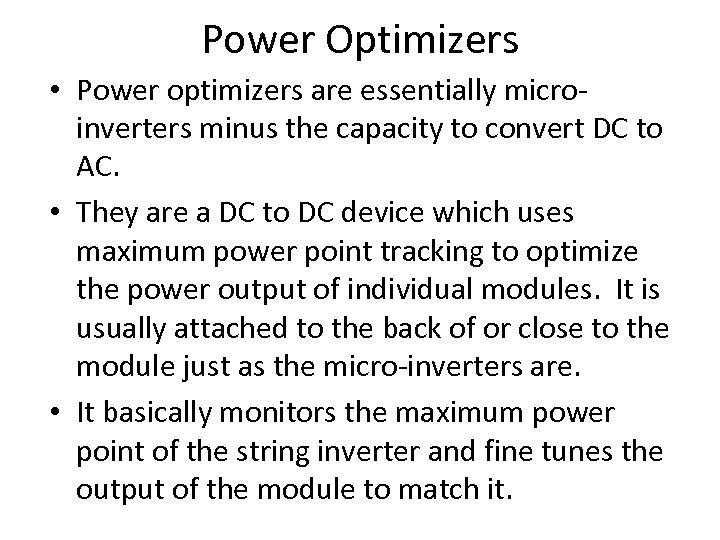 Power Optimizers

• Power optimizers are essentially micro-inverters minus the capacity to convert DC to AC.

• They are a DC to DC device which uses maximum power point tracking to optimize the power output of individual modules. It is usually attached to the back of or close to the module just as the micro-inverters are.

• It basically monitors the maximum power point of the string inverter and fine tunes the output of the module to match it.